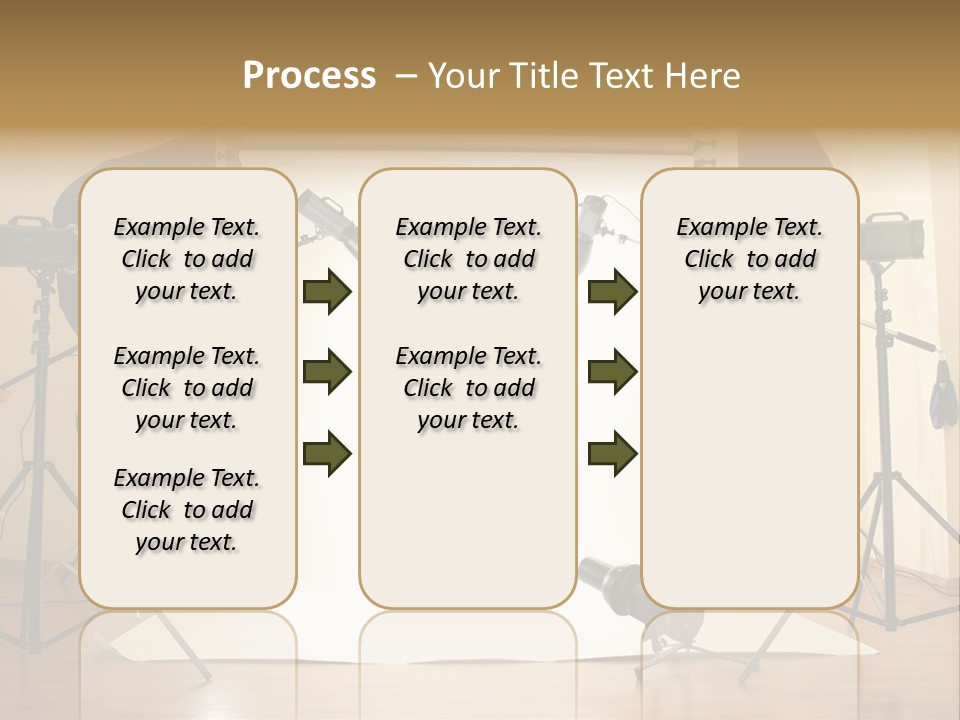 Process – Your Title Text Here

Example Text. Click to add your text.

Example Text. Click to add your text.

Example Text. Click to add your text.

Example Text. Click to add your text.

Example Text. Click to add your text.

Example Text. Click to add your text.